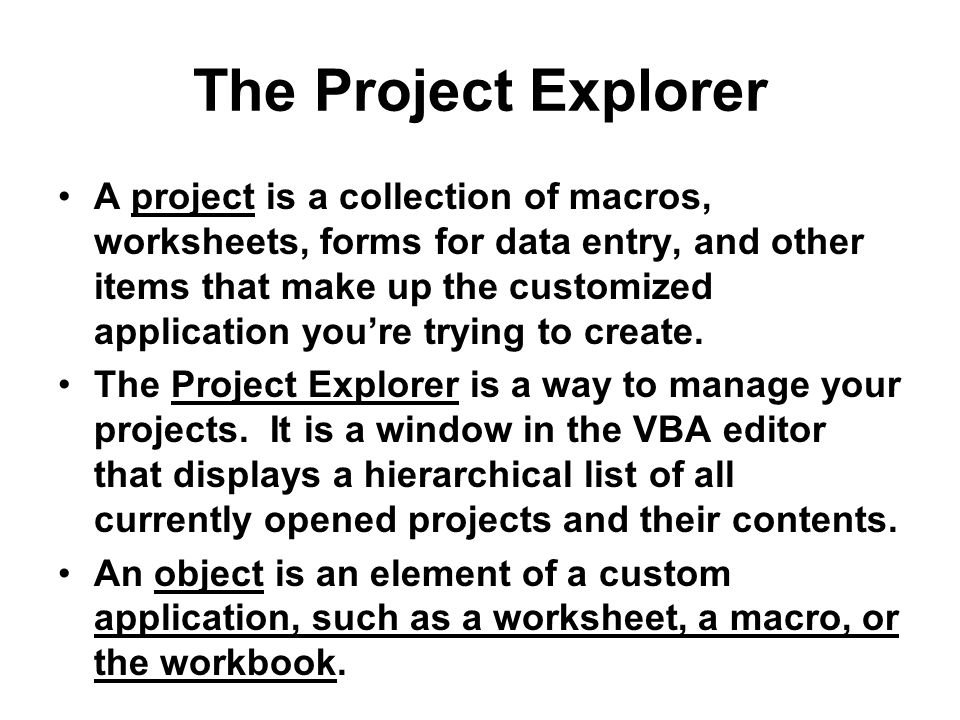 The Project Explorer

• A project is a collection of macros, worksheets, forms for data entry, and other items that make up the customized application you're trying to create.
• The Project Explorer is a way to manage your projects.  It is a window in the VBA editor that displays a hierarchical list of all currently opened projects and their contents.
• An object is an element of a custom application, such as a worksheet, a macro, or the workbook.